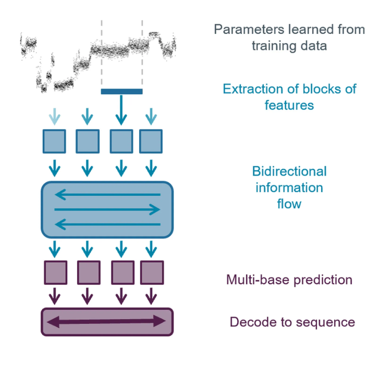 Parameters learned from training data

Extraction of blocks of features

Bidirectional information flow

Multi-base prediction

Decode to sequence